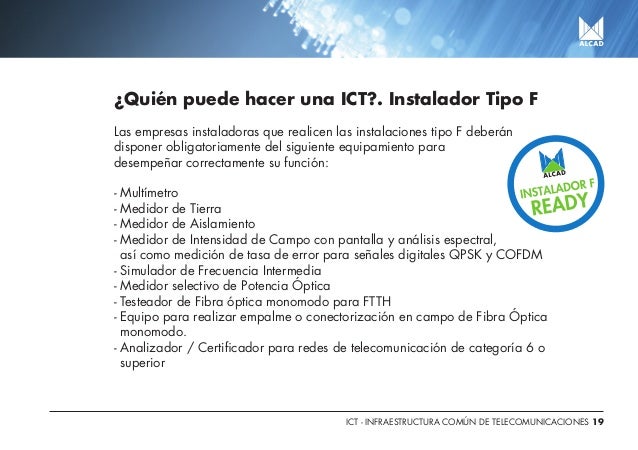 ALCAD

¿Quién puede hacer una ICT?. Instalador Tipo F

Las empresas instaladoras que realicen las instalaciones tipo F deberán disponer obligatoriamente del siguiente equipamiento para desempeñar correctamente su función:

ALCAD
INSTALADOR F
READY

- Multímetro
- Medidor de Tierra
- Medidor de Aislamiento
- Medidor de Intensidad de Campo con pantalla y análisis espectral, así como medición de tasa de error para señales digitales QPSK y COFDM
- Simulador de Frecuencia Intermedia
- Medidor selectivo de Potencia Óptica
- Testeador de Fibra óptica monomodo para FTTH
- Equipo para realizar empalme o conectorización en campo de Fibra Óptica monomodo.
- Analizador / Certificador para redes de telecomunicación de categoría 6 o superior

ICT - INFRAESTRUCTURA COMÚN DE TELECOMUNICACIONES 19